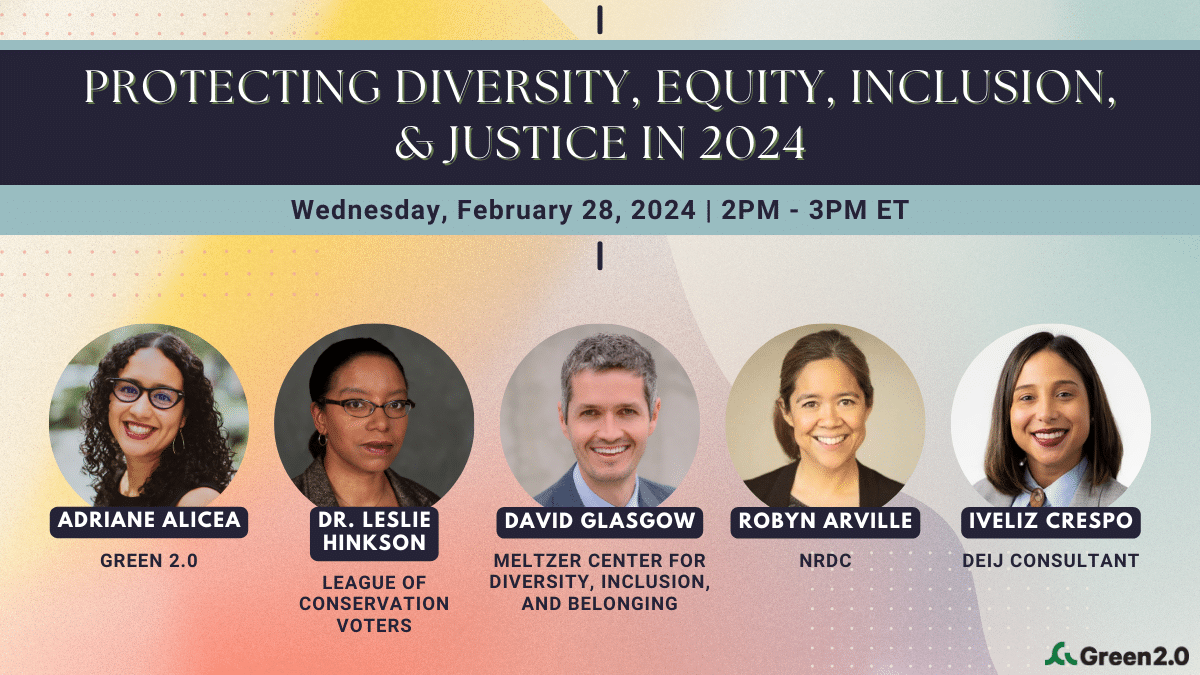 PROTECTING DIVERSITY, EQUITY, INCLUSION, & JUSTICE IN 2024

Wednesday, February 28, 2024 | 2PM - 3PM ET

ADRIANE ALICEA
GREEN 2.0

DR. LESLIE HINKSON
LEAGUE OF CONSERVATION VOTERS

DAVID GLASGOW
MELTZER CENTER FOR DIVERSITY, INCLUSION, AND BELONGING

ROBYN ARVILLE
NRDC

IVELIZ CRESPO
DEIJ CONSULTANT

Green2.0